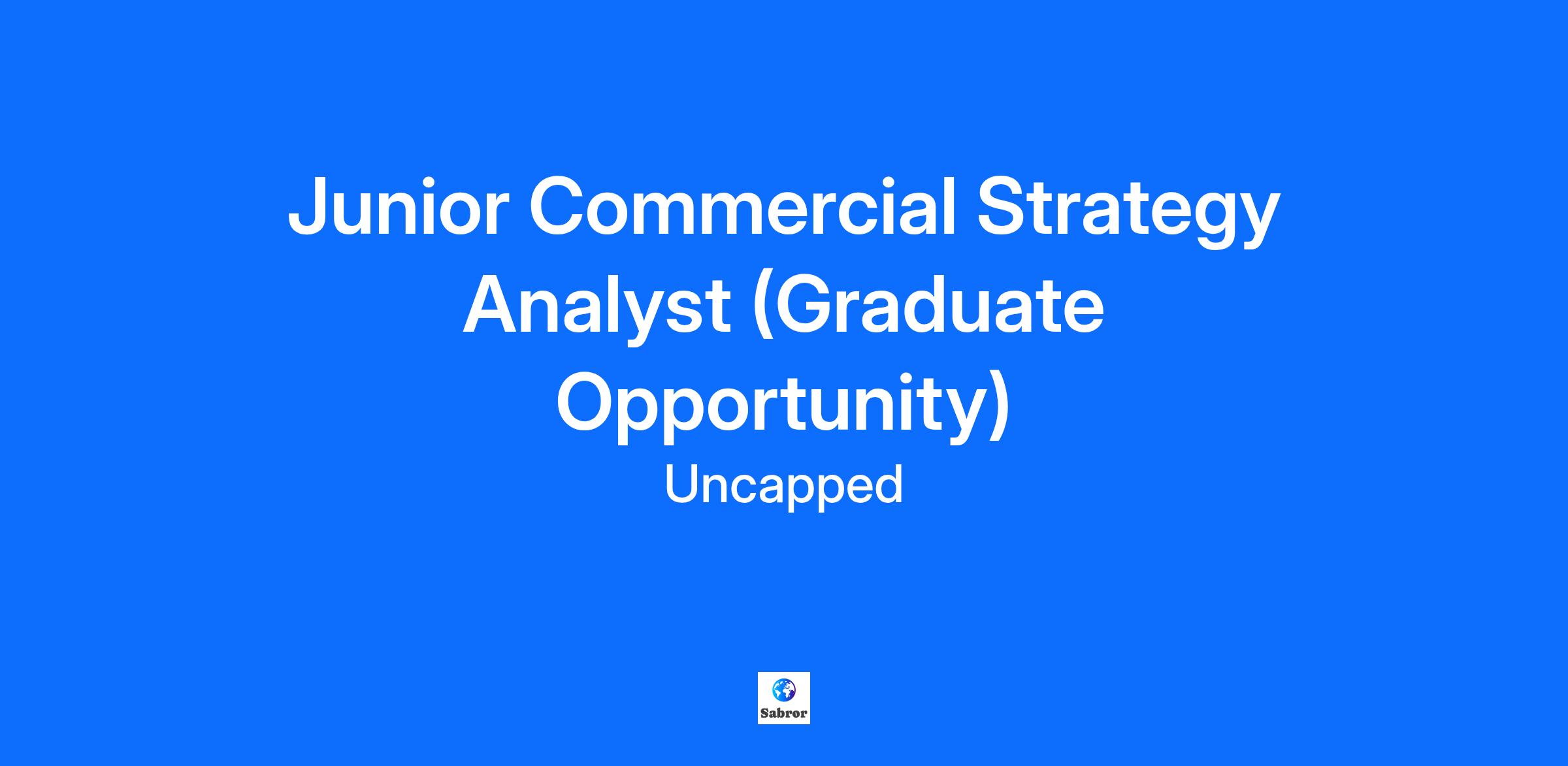 Junior Commercial Strategy Analyst (Graduate Opportunity)

Uncapped

Sabror